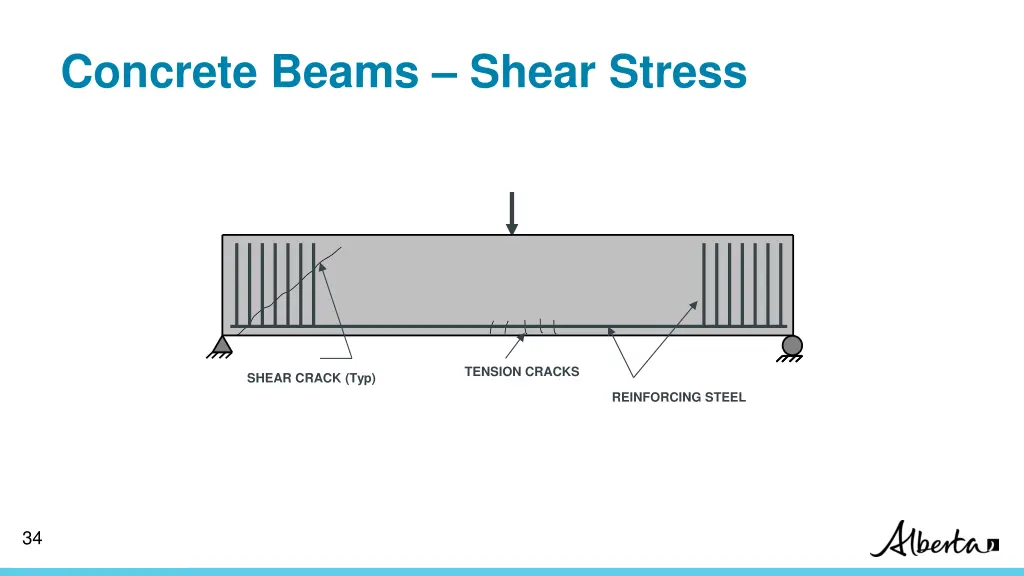 Concrete Beams – Shear Stress

SHEAR CRACK (Typ)

TENSION CRACKS

REINFORCING STEEL

34

Alberta